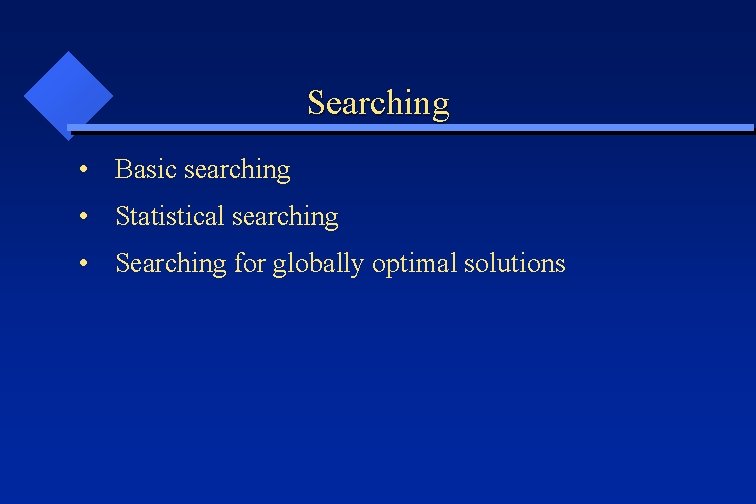 Searching

• Basic searching
• Statistical searching
• Searching for globally optimal solutions